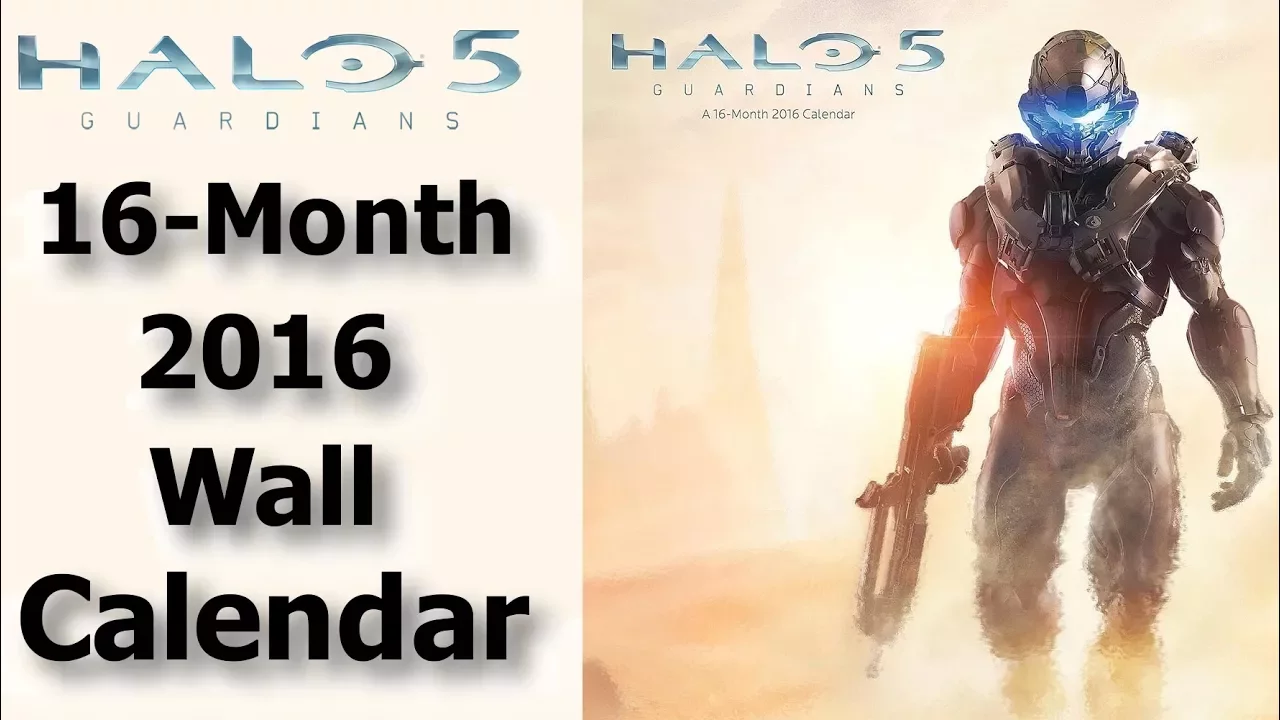 HALO 5
GUARDIANS

16-Month
2016
Wall
Calendar

HALO 5
GUARDIANS
A 16-Month 2016 Calendar